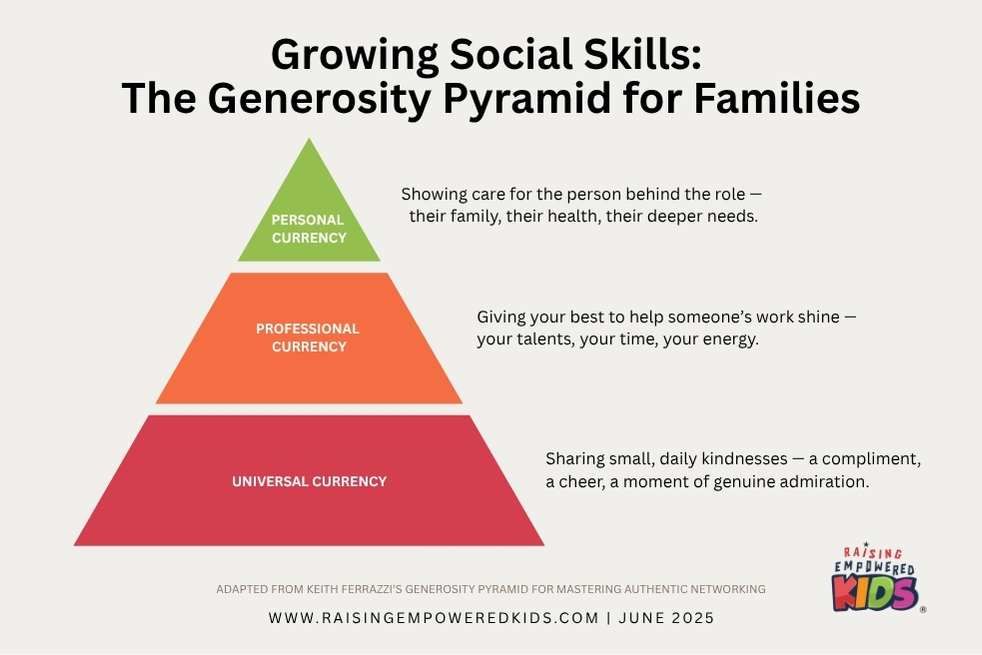 Growing Social Skills:
The Generosity Pyramid for Families

PERSONAL CURRENCY

Showing care for the person behind the role — their family, their health, their deeper needs.

PROFESSIONAL CURRENCY

Giving your best to help someone's work shine — your talents, your time, your energy.

UNIVERSAL CURRENCY

Sharing small, daily kindnesses — a compliment, a cheer, a moment of genuine admiration.

ADAPTED FROM KEITH FERRAZZI'S GENEROSITY PYRAMID FOR MASTERING AUTHENTIC NETWORKING

WWW.RAISINGEMPOWEREDKIDS.COM | JUNE 2025

RAISING EMPOWERED KIDS ®